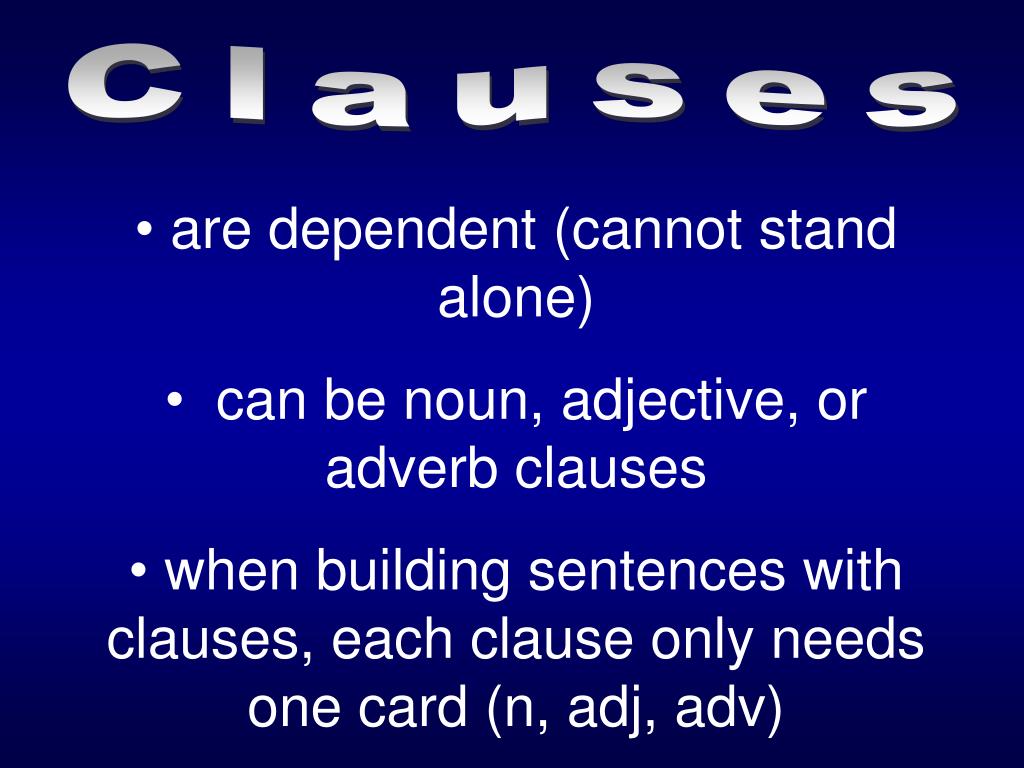 Clauses

• are dependent (cannot stand alone)

• can be noun, adjective, or adverb clauses

• when building sentences with clauses, each clause only needs one card (n, adj, adv)